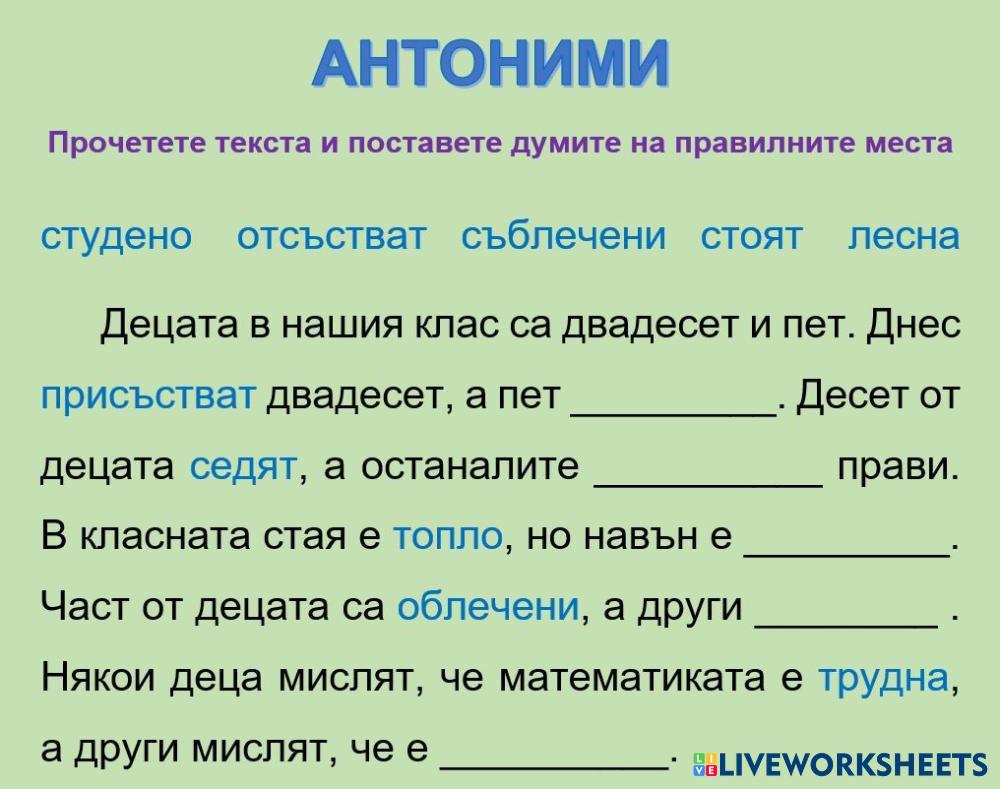 АНТОНИМИ

Прочетете текста и поставете думите на правилните места

студено отсъстват съблечени стоят лесна

Децата в нашия клас са двадесет и пет. Днес присъстват двадесет, а пет _________. Десет от децата седят, а останалите __________ прави. В класната стая е топло, но навън е _________. Част от децата са облечени, а други ________ . Някои деца мислят, че математиката е трудна, а други мислят, че е __________.

LIVEWORKSHEETS